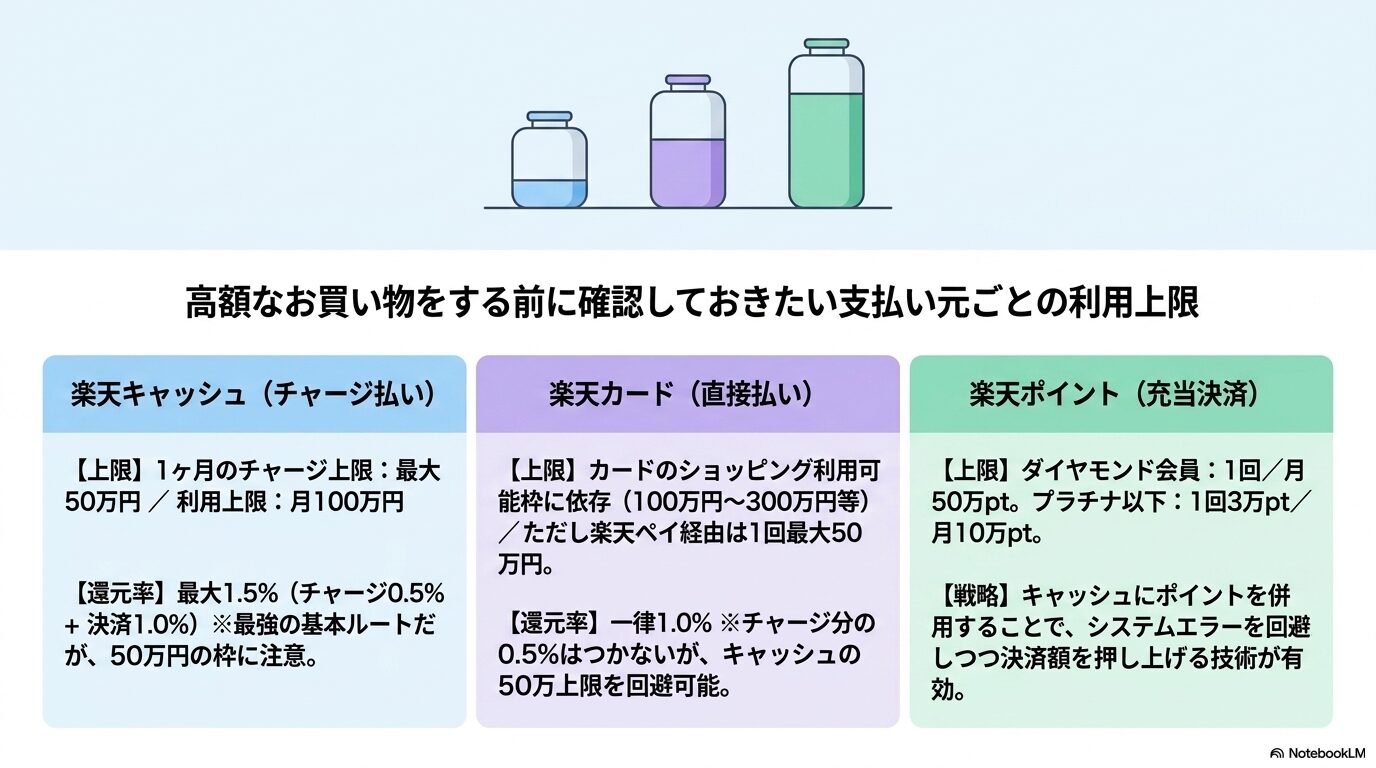 高額なお買い物をする前に確認しておきたい支払い元ごとの利用上限

楽天キャッシュ（チャージ払い）

【上限】1ヶ月のチャージ上限：最大50万円 ／ 利用上限：月100万円

【還元率】最大1.5%（チャージ0.5% + 決済1.0%）※最強の基本ルートだが、50万円の枠に注意。

楽天カード（直接払い）

【上限】カードのショッピング利用可能枠に依存（100万円〜300万円等）／ただし楽天ペイ経由は1回最大50万円。

【還元率】一律1.0% ※チャージ分の0.5%はつかないが、キャッシュの50万上限を回避可能。

楽天ポイント（充当決済）

【上限】ダイヤモンド会員：1回／月50万pt。プラチナ以下：1回3万pt／月10万pt。

【戦略】キャッシュにポイントを併用することで、システムエラーを回避しつつ決済額を押し上げる技術が有効。

NotebookLM